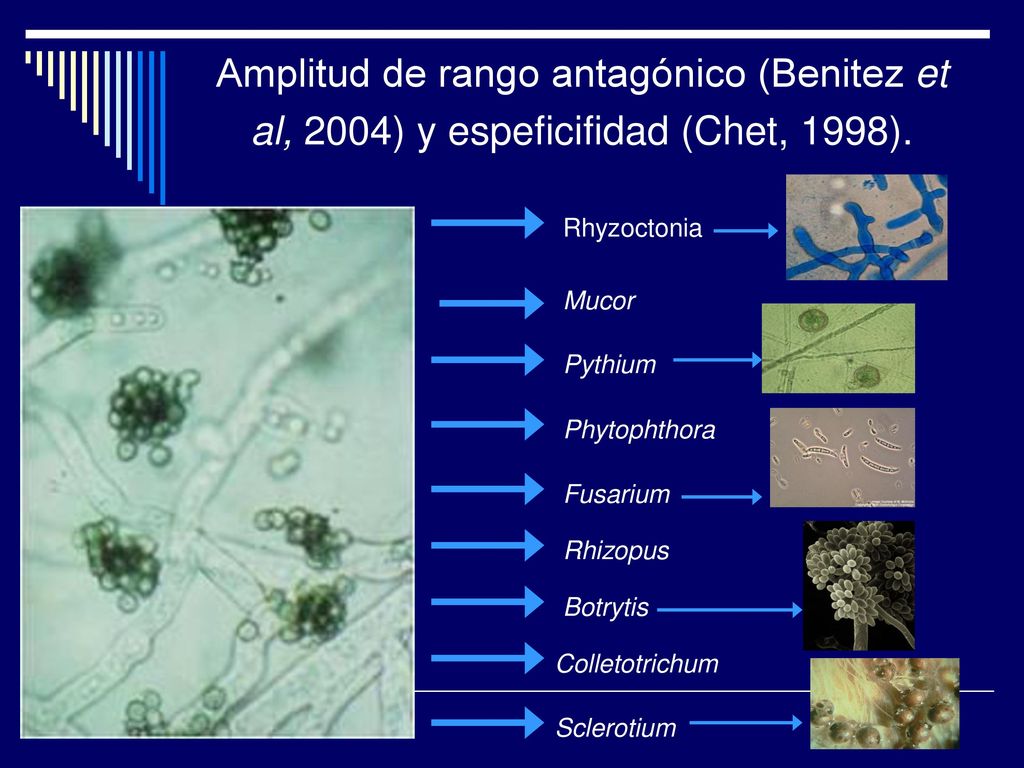 Amplitud de rango antagónico (Benitez et al, 2004) y espeficifidad (Chet, 1998).

Rhyzoctonia

Mucor

Pythium

Phytophthora

Fusarium

Rhizopus

Botrytis

Colletotrichum

Sclerotium